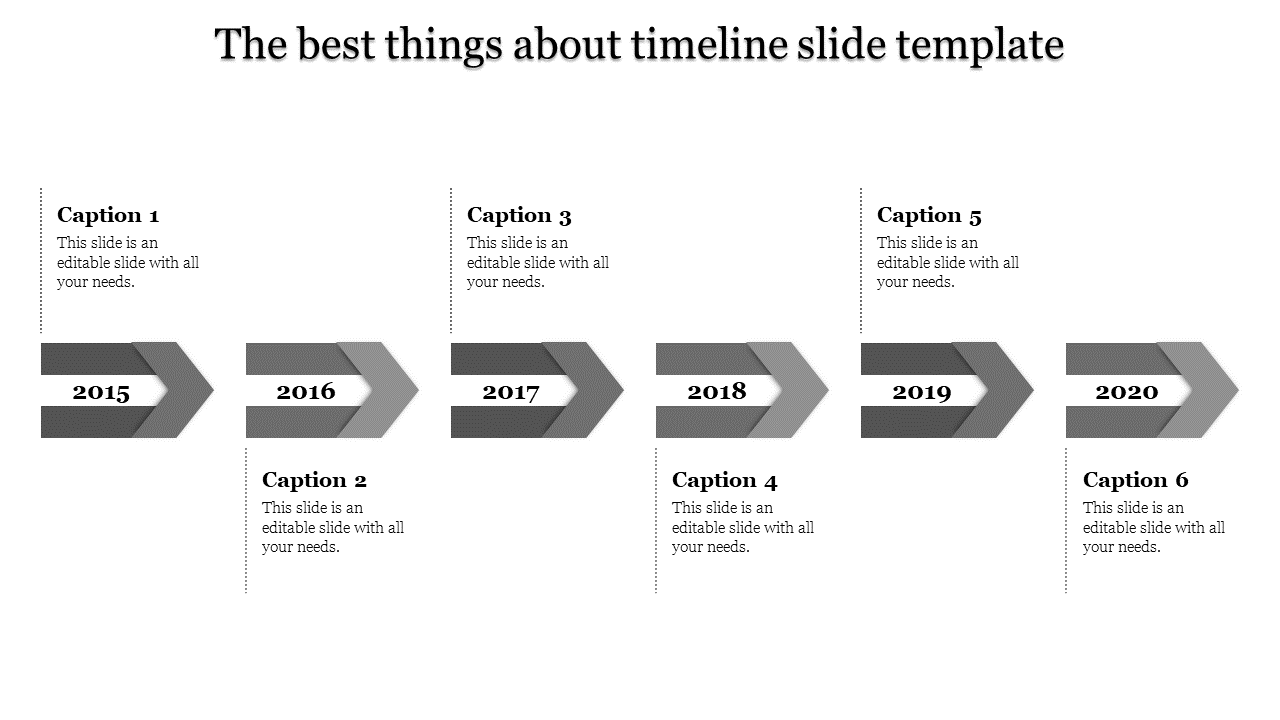 The best things about timeline slide template

Caption 1
This slide is an editable slide with all your needs.

Caption 3
This slide is an editable slide with all your needs.

Caption 5
This slide is an editable slide with all your needs.

2015

2016

2017

2018

2019

2020

Caption 2
This slide is an editable slide with all your needs.

Caption 4
This slide is an editable slide with all your needs.

Caption 6
This slide is an editable slide with all your needs.